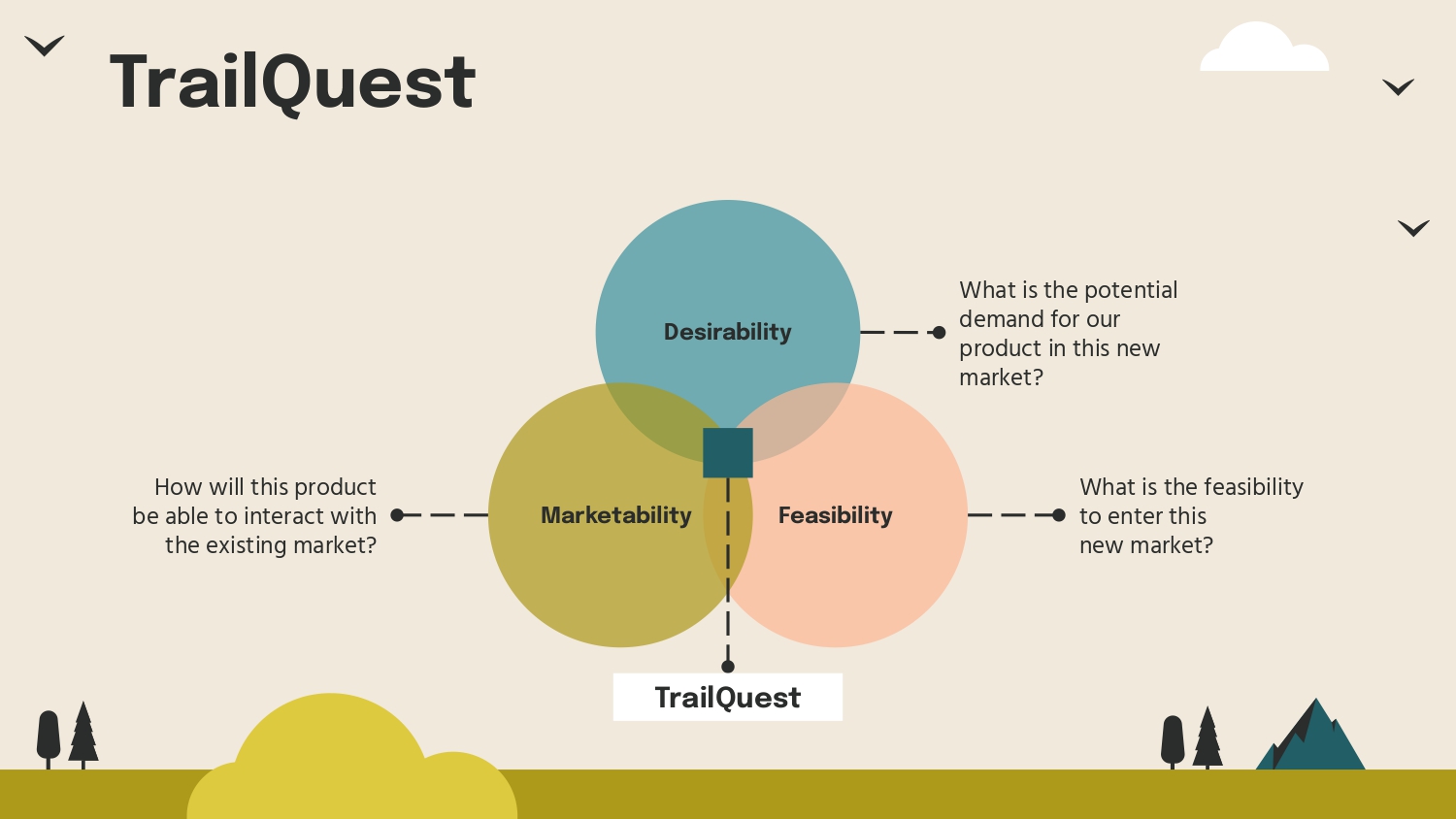 TrailQuest

Desirability

What is the potential demand for our product in this new market?

How will this product be able to interact with the existing market?

Marketability

Feasibility

What is the feasibility to enter this new market?

TrailQuest